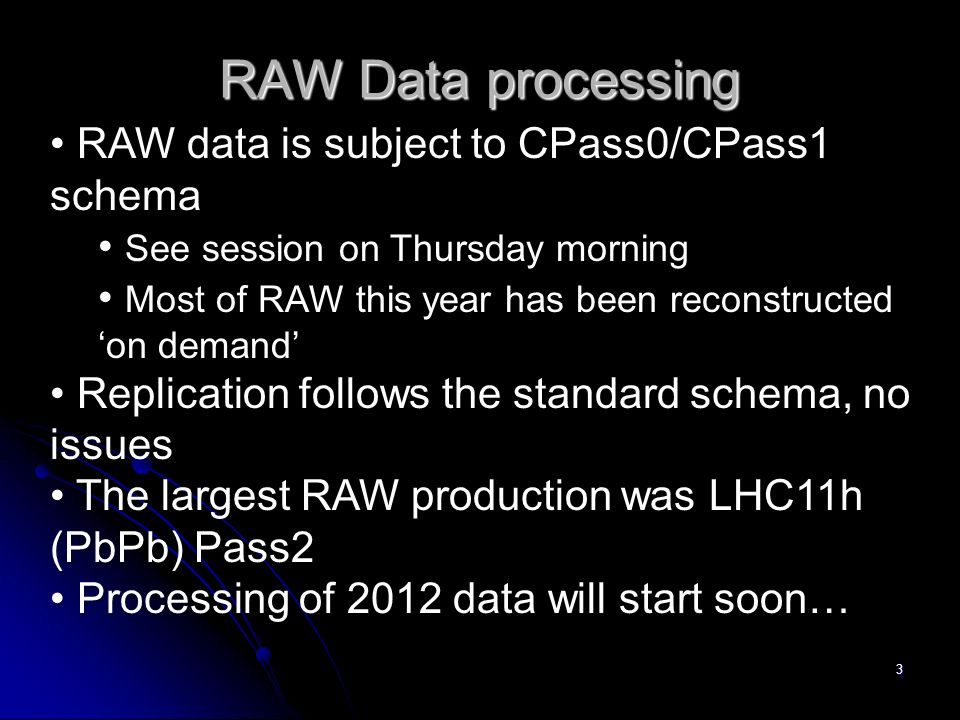 RAW Data processing

• RAW data is subject to CPass0/CPass1 schema

• See session on Thursday morning

• Most of RAW this year has been reconstructed ‘on demand’

• Replication follows the standard schema, no issues

• The largest RAW production was LHC11h (PbPb) Pass2

• Processing of 2012 data will start soon…

3